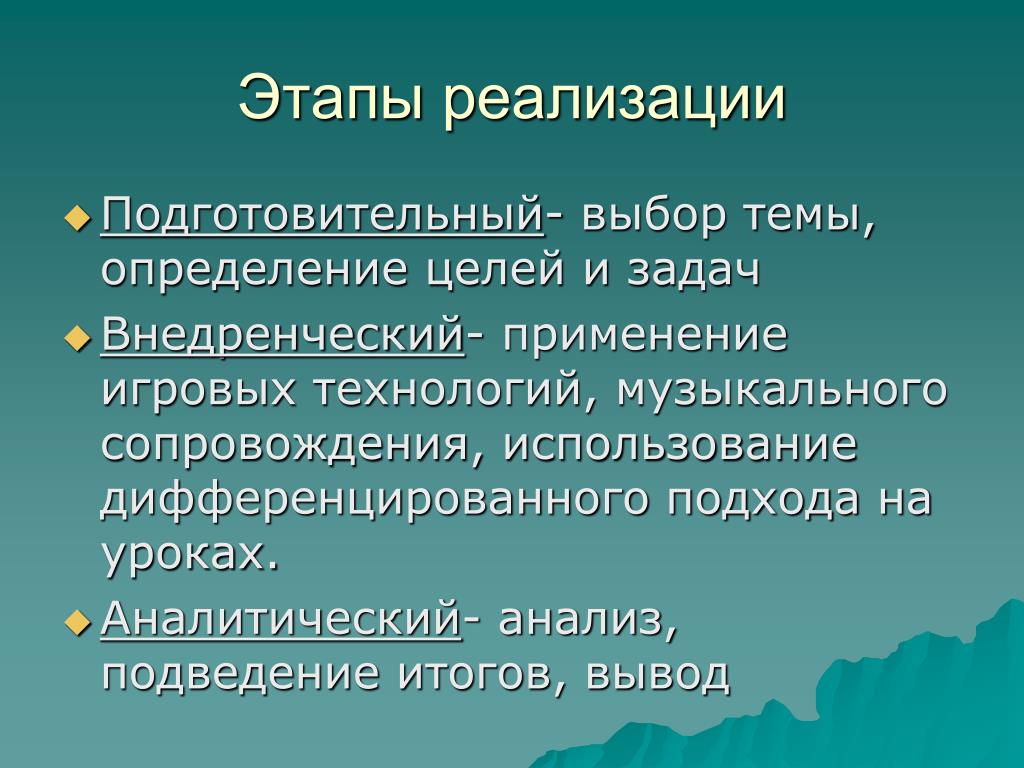 Этапы реализации

Подготовительный- выбор темы, определение целей и задач

Внедренческий- применение игровых технологий, музыкального сопровождения, использование дифференцированного подхода на уроках.

Аналитический- анализ, подведение итогов, вывод